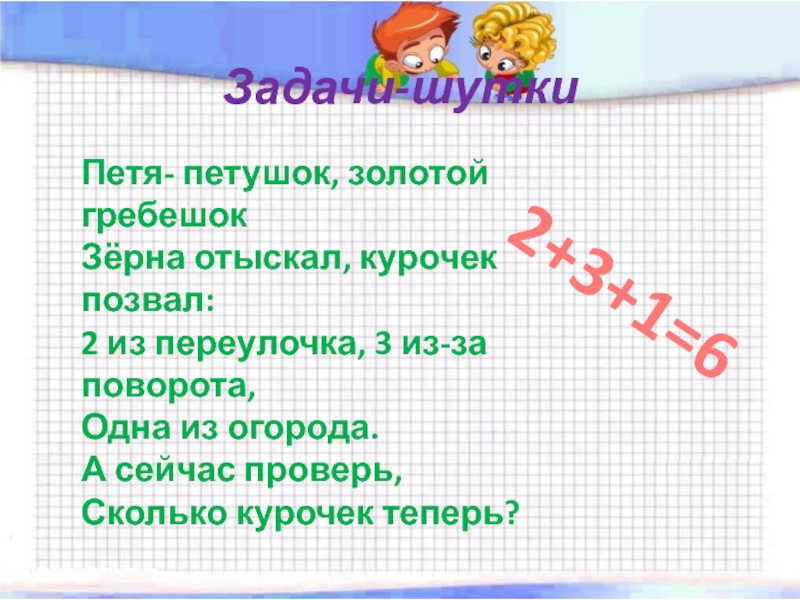 Задачи-шутки

Петя- петушок, золотой гребешок
Зёрна отыскал, курочек позвал:
2 из переулочка, 3 из-за поворота,
Одна из огорода.
А сейчас проверь,
Сколько курочек теперь?

$2+3+1=6$